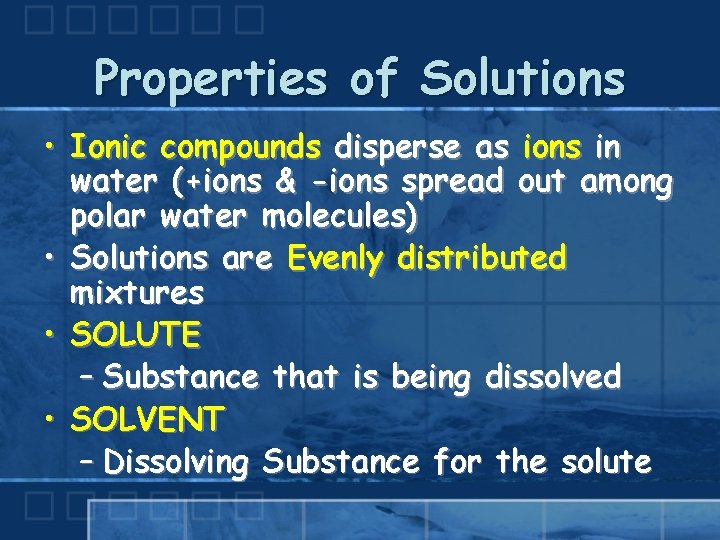 Properties of Solutions

• Ionic compounds disperse as ions in water (+ions & -ions spread out among polar water molecules)
• Solutions are Evenly distributed mixtures
• SOLUTE
– Substance that is being dissolved
• SOLVENT
– Dissolving Substance for the solute